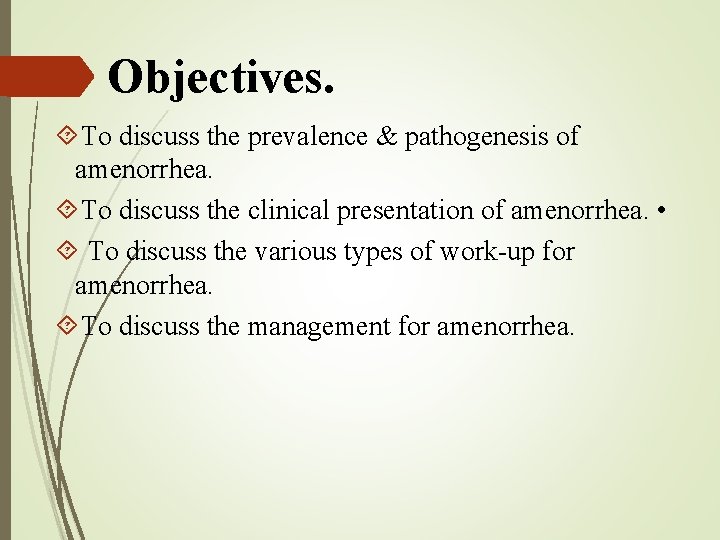 Objectives.

To discuss the prevalence & pathogenesis of amenorrhea.

To discuss the clinical presentation of amenorrhea. •

To discuss the various types of work-up for amenorrhea.

To discuss the management for amenorrhea.